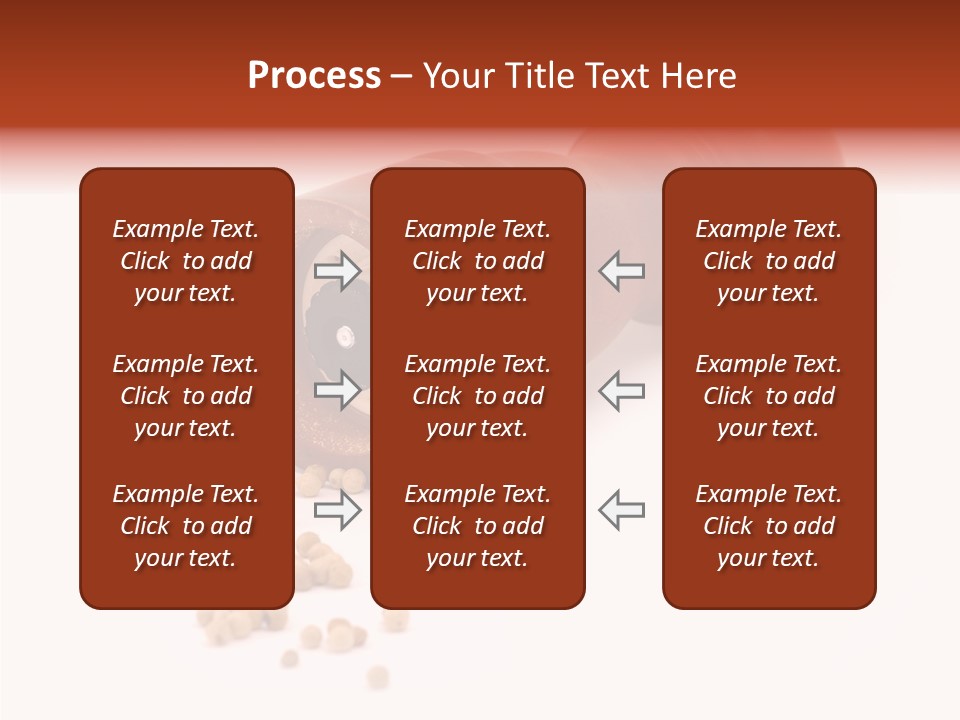 Process – Your Title Text Here

Example Text. Click to add your text.

Example Text. Click to add your text.

Example Text. Click to add your text.

Example Text. Click to add your text.

Example Text. Click to add your text.

Example Text. Click to add your text.

Example Text. Click to add your text.

Example Text. Click to add your text.

Example Text. Click to add your text.